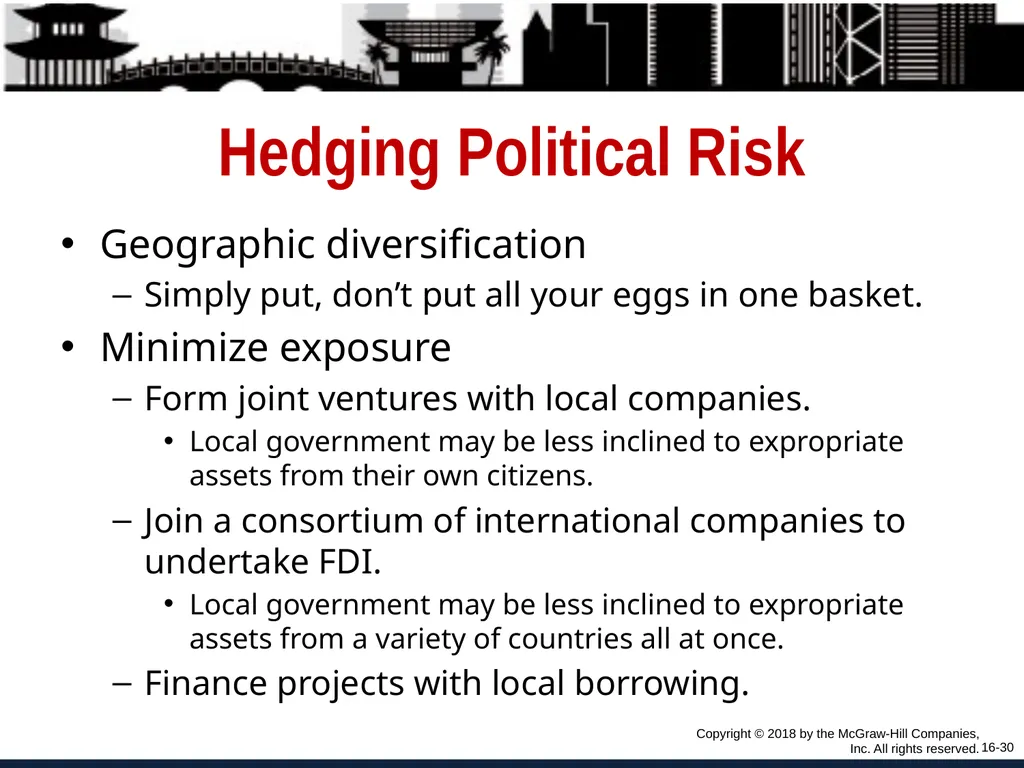 Hedging Political Risk

• Geographic diversification
– Simply put, don’t put all your eggs in one basket.

• Minimize exposure
– Form joint ventures with local companies.
• Local government may be less inclined to expropriate assets from their own citizens.
– Join a consortium of international companies to undertake FDI.
• Local government may be less inclined to expropriate assets from a variety of countries all at once.
– Finance projects with local borrowing.

Copyright © 2018 by the McGraw-Hill Companies, Inc. All rights reserved. 16-30